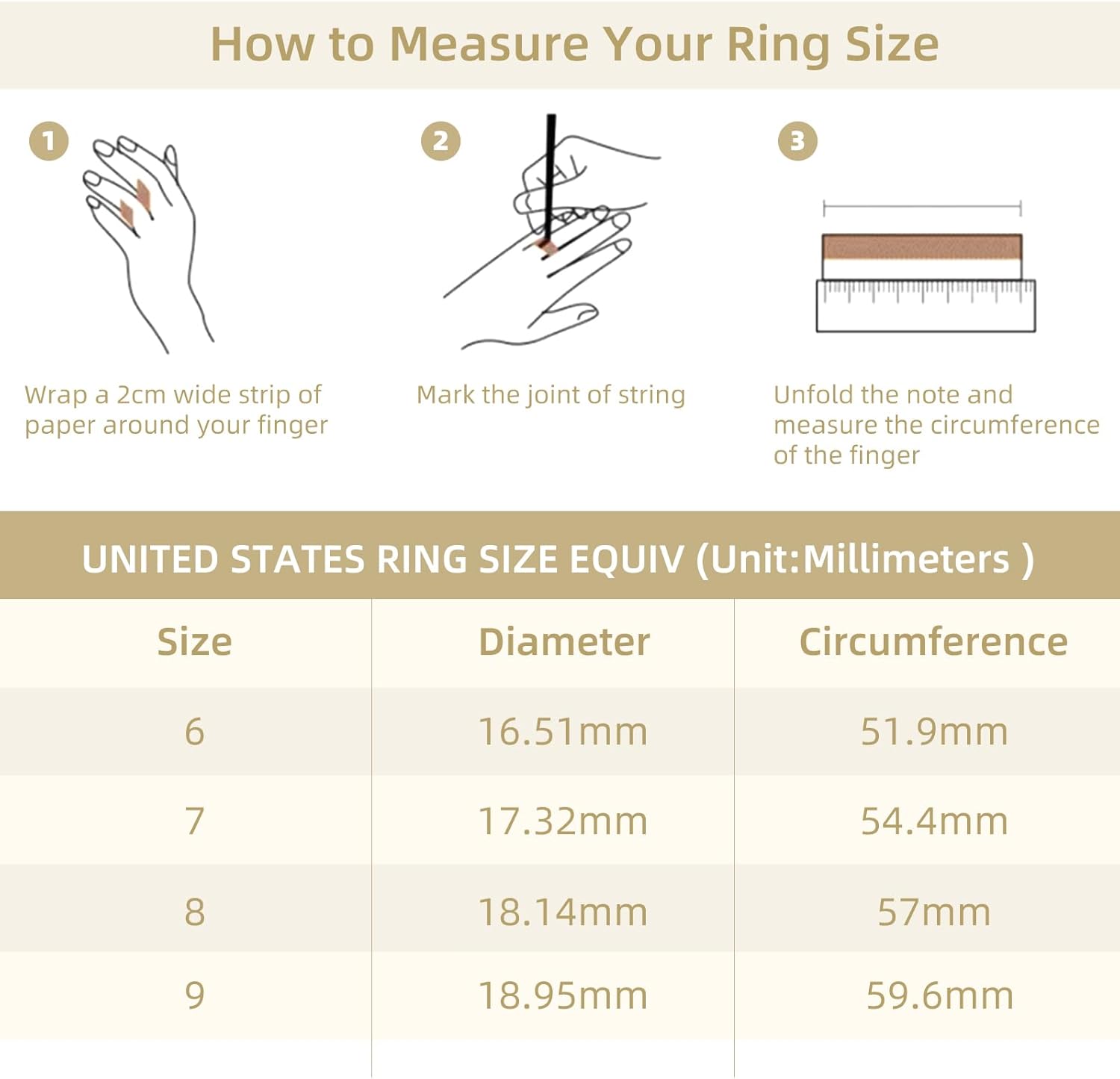 How to Measure Your Ring Size

1
Wrap a 2cm wide strip of paper around your finger

2
Mark the joint of string

3
Unfold the note and measure the circumference of the finger

UNITED STATES RING SIZE EQUIV (Unit:Millimeters )

| Size | Diameter | Circumference |
|---|---|---|
| 6 | 16.51mm | 51.9mm |
| 7 | 17.32mm | 54.4mm |
| 8 | 18.14mm | 57mm |
| 9 | 18.95mm | 59.6mm |